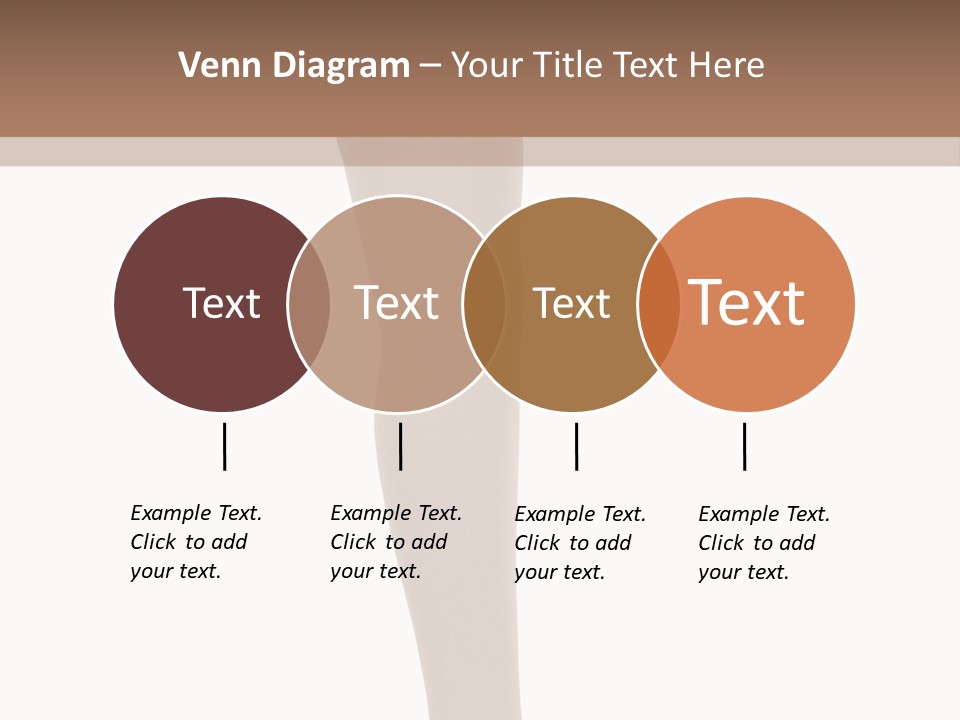 Venn Diagram – Your Title Text Here

Text

Text

Text

Text

Example Text. Click to add your text.

Example Text. Click to add your text.

Example Text. Click to add your text.

Example Text. Click to add your text.